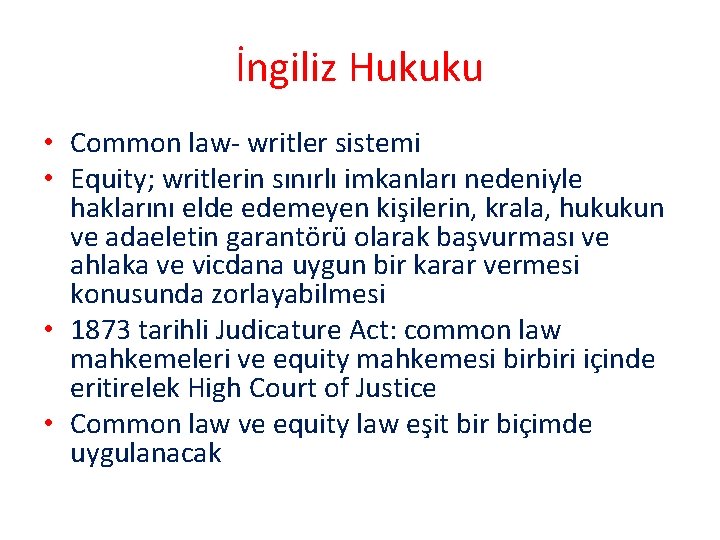 İngiliz Hukuku

• Common law- writler sistemi
• Equity; writlerin sınırlı imkanları nedeniyle haklarını elde edemeyen kişilerin, krala, hukukun ve adaeletin garantörü olarak başvurması ve ahlaka ve vicdana uygun bir karar vermesi konusunda zorlayabilmesi
• 1873 tarihli Judicature Act: common law mahkemeleri ve equity mahkemesi birbiri içinde eritirelek High Court of Justice
• Common law ve equity law eşit bir biçimde uygulanacak